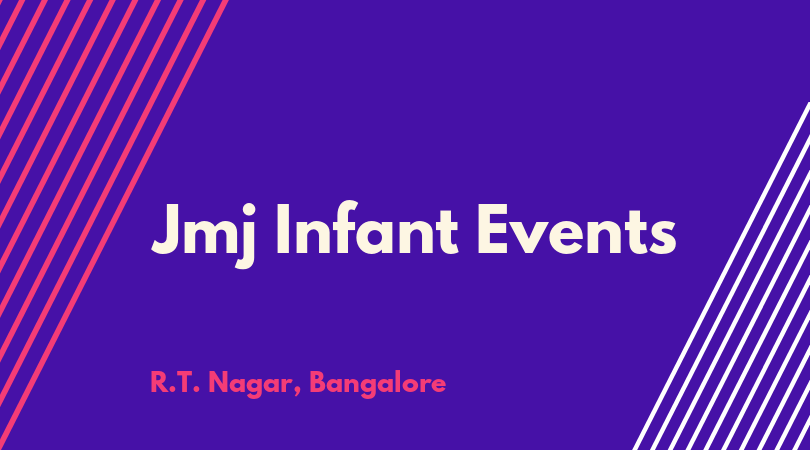 Jmj Infant Events

R.T. Nagar, Bangalore